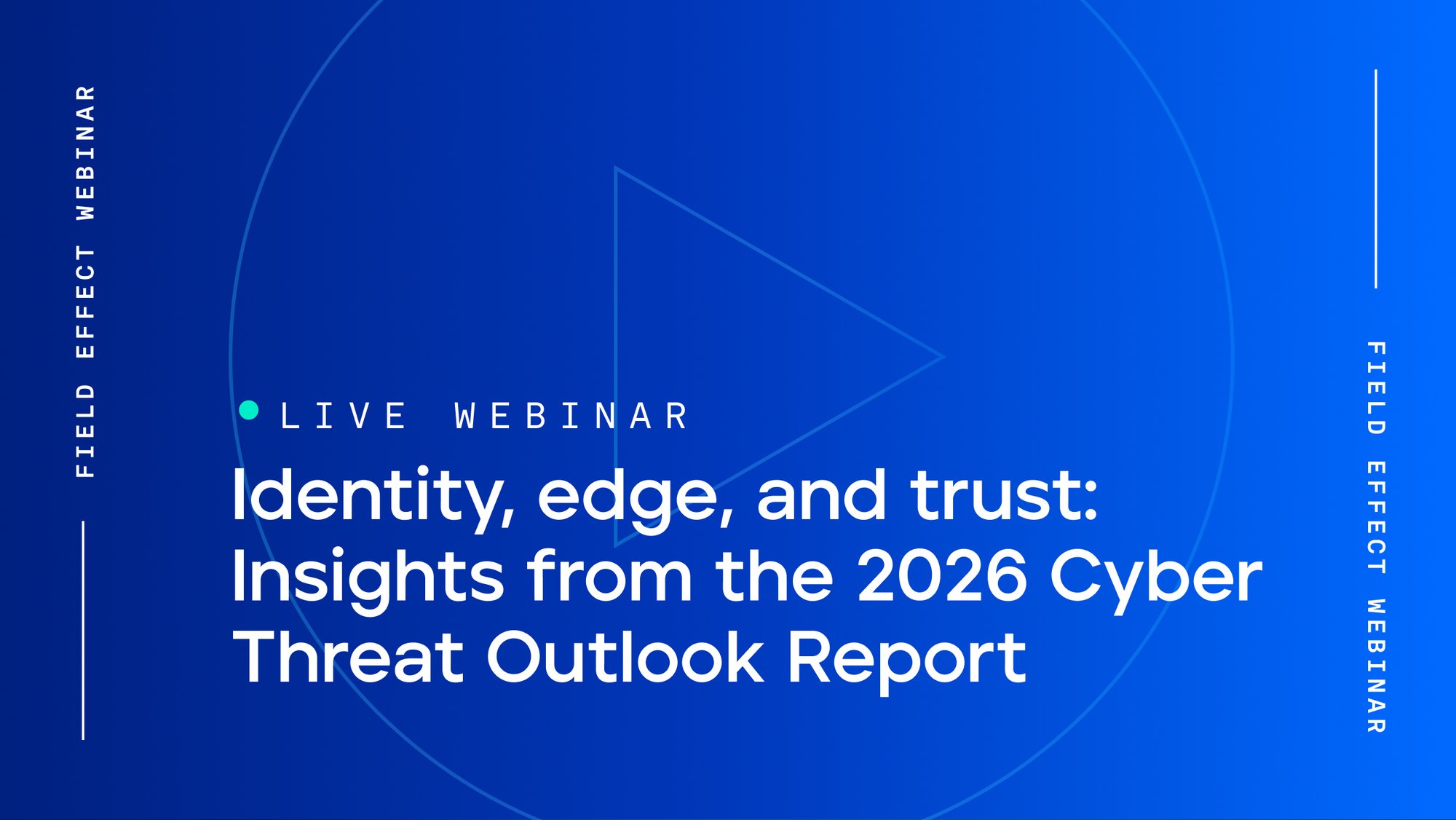 FIELD EFFECT WEBINAR

LIVE WEBINAR

Identity, edge, and trust: Insights from the 2026 Cyber Threat Outlook Report

FIELD EFFECT WEBINAR